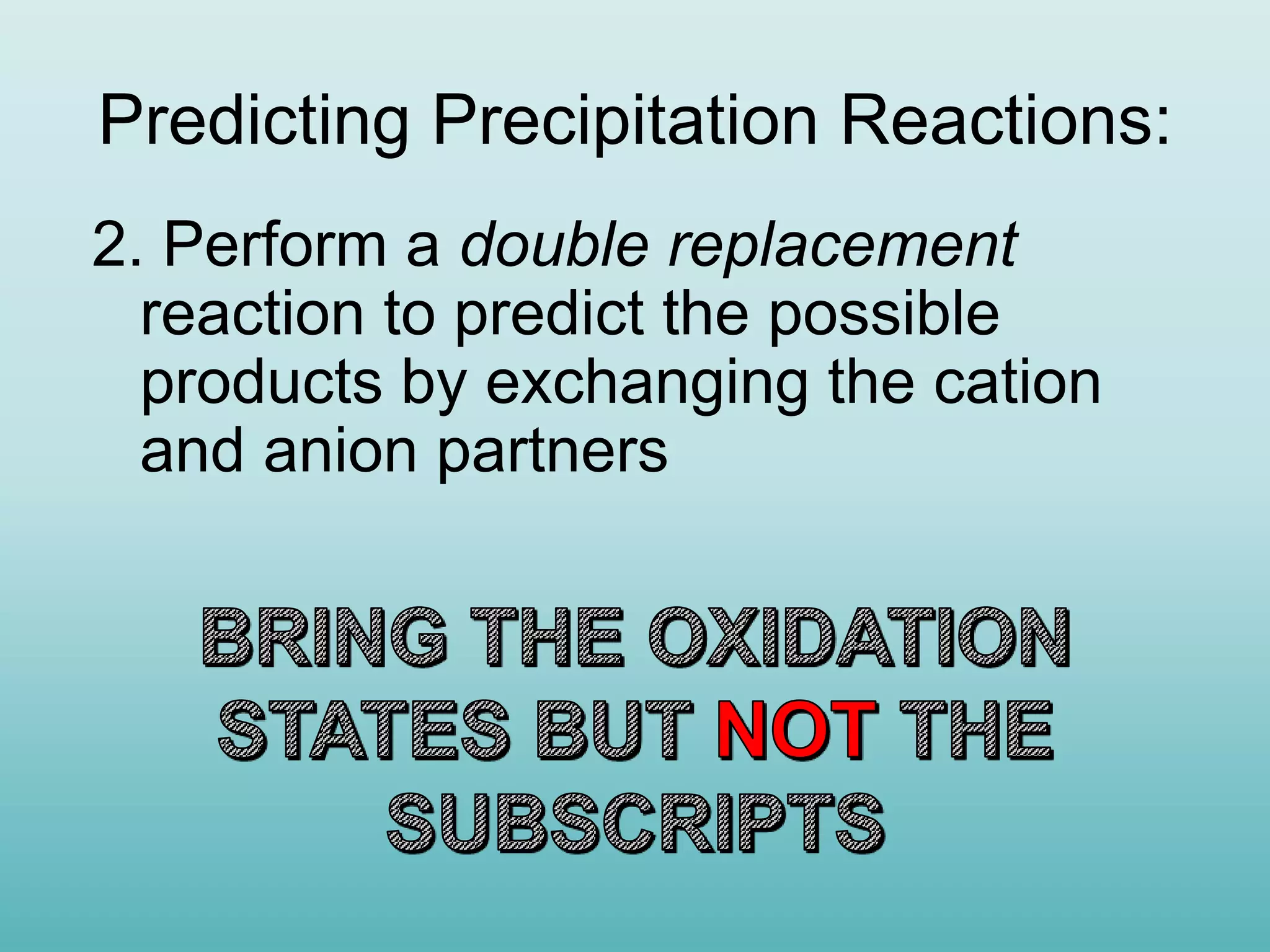 Predicting Precipitation Reactions:

2. Perform a double replacement reaction to predict the possible products by exchanging the cation and anion partners

BRING THE OXIDATION STATES BUT NOT THE SUBSCRIPTS